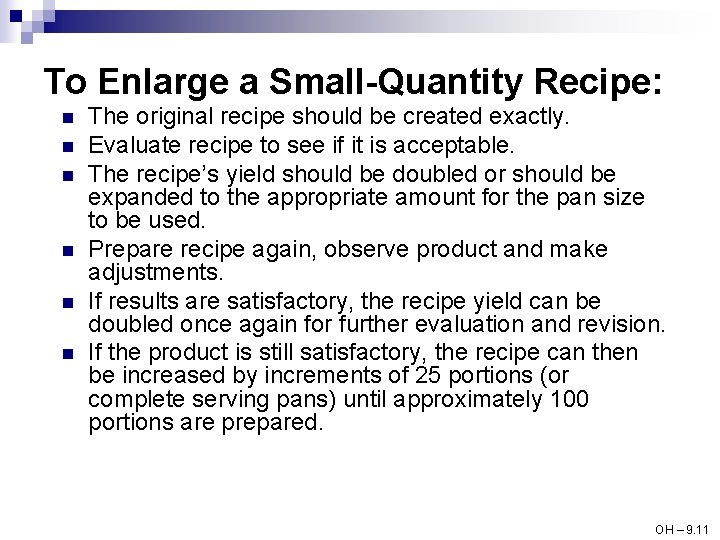 To Enlarge a Small-Quantity Recipe:

- The original recipe should be created exactly.
- Evaluate recipe to see if it is acceptable.
- The recipe's yield should be doubled or should be expanded to the appropriate amount for the pan size to be used.
- Prepare recipe again, observe product and make adjustments.
- If results are satisfactory, the recipe yield can be doubled once again for further evaluation and revision.
- If the product is still satisfactory, the recipe can then be increased by increments of 25 portions (or complete serving pans) until approximately 100 portions are prepared.

OH – 9.11